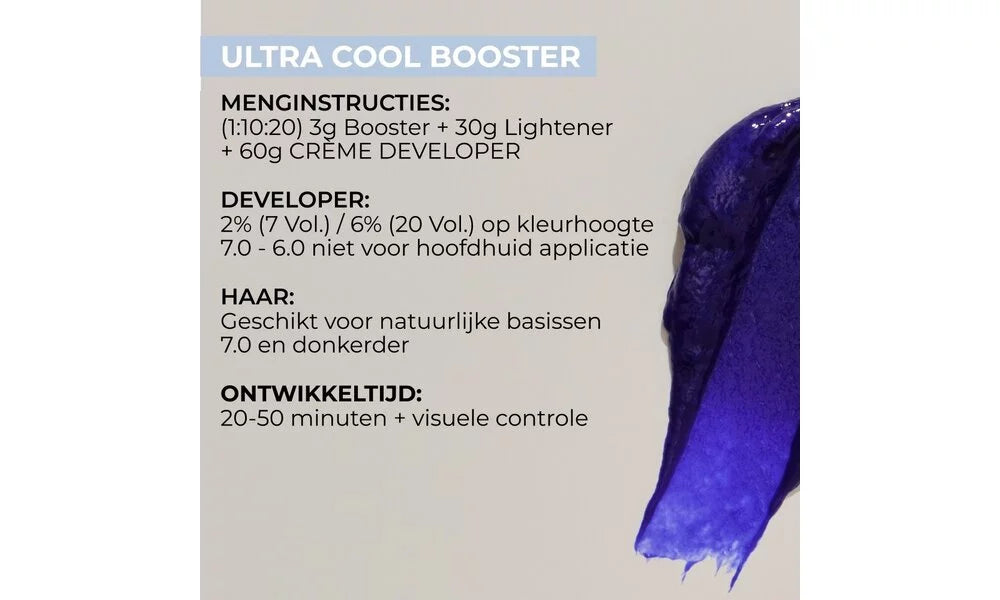 ULTRA COOL BOOSTER

MENGINSTRUCTIES:
(1:10:20) 3g Booster + 30g Lightener + 60g CRÈME DEVELOPER

DEVELOPER:
2% (7 Vol.) / 6% (20 Vol.) op kleurhoogte 7.0 - 6.0 niet voor hoofdhuid applicatie

HAAR:
Geschikt voor natuurlijke basissen 7.0 en donkerder

ONTWIKKELTIJD:
20-50 minuten + visuele controle